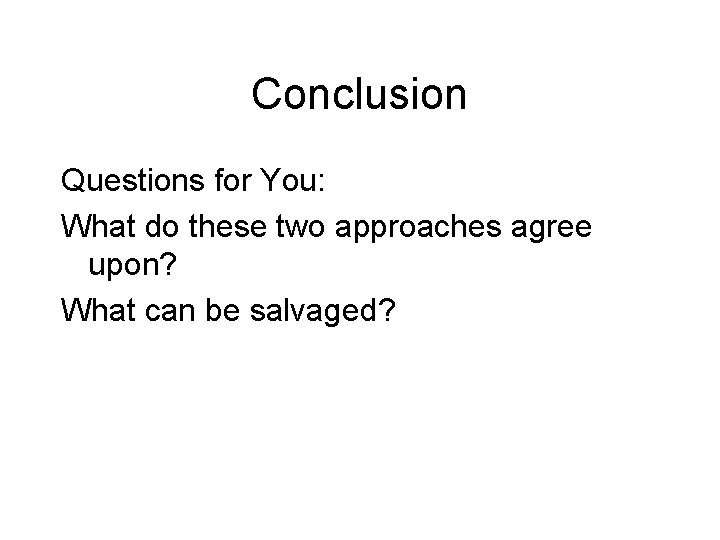 Conclusion

Questions for You:

What do these two approaches agree upon?

What can be salvaged?